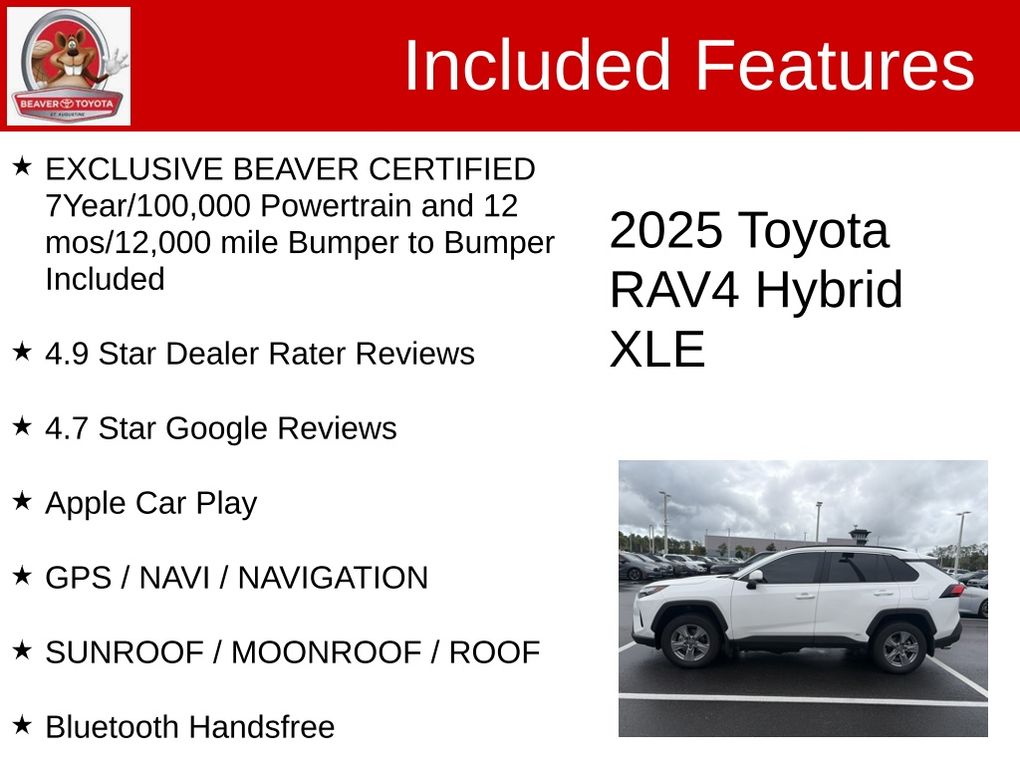 BEAVER TOYOTA
ST. AUGUSTINE

Included Features

★ EXCLUSIVE BEAVER CERTIFIED 7Year/100,000 Powertrain and 12 mos/12,000 mile Bumper to Bumper Included

★ 4.9 Star Dealer Rater Reviews

★ 4.7 Star Google Reviews

★ Apple Car Play

★ GPS / NAVI / NAVIGATION

★ SUNROOF / MOONROOF / ROOF

★ Bluetooth Handsfree

2025 Toyota RAV4 Hybrid XLE